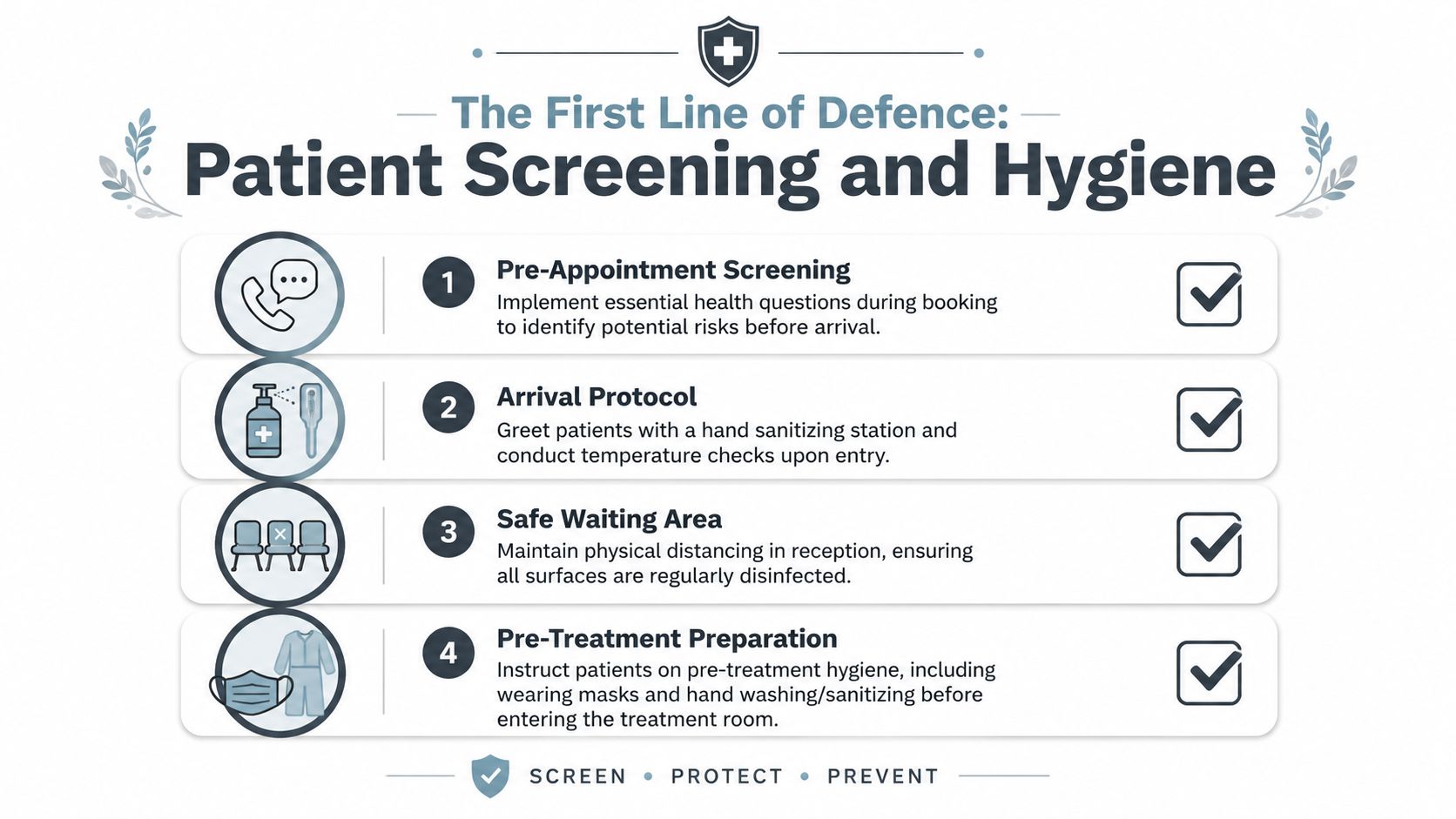 The First Line of Defence:
Patient Screening and Hygiene

1 Pre-Appointment Screening
Implement essential health questions during booking to identify potential risks before arrival.
☑

2 Arrival Protocol
Greet patients with a hand sanitizing station and conduct temperature checks upon entry.
☑

3 Safe Waiting Area
Maintain physical distancing in reception, ensuring all surfaces are regularly disinfected.
☑

4 Pre-Treatment Preparation
Instruct patients on pre-treatment hygiene, including wearing masks and hand washing/sanitizing before entering the treatment room.
☑

SCREEN • PROTECT • PREVENT